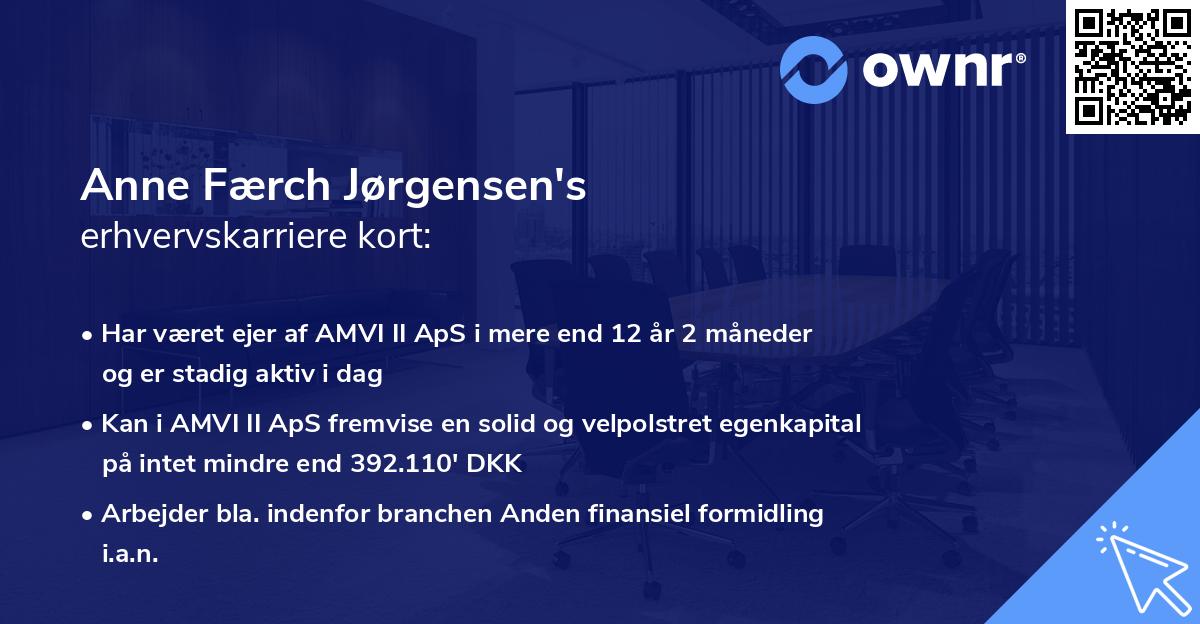 ownr®

Anne Færch Jørgensen's
erhvervskarriere kort:

• Har været ejer af AMVI II ApS i mere end 12 år 2 måneder og er stadig aktiv i dag

• Kan i AMVI II ApS fremvise en solid og velpolstret egenkapital på intet mindre end 392.110' DKK

• Arbejder bla. indenfor branchen Anden finansiel formidling i.a.n.